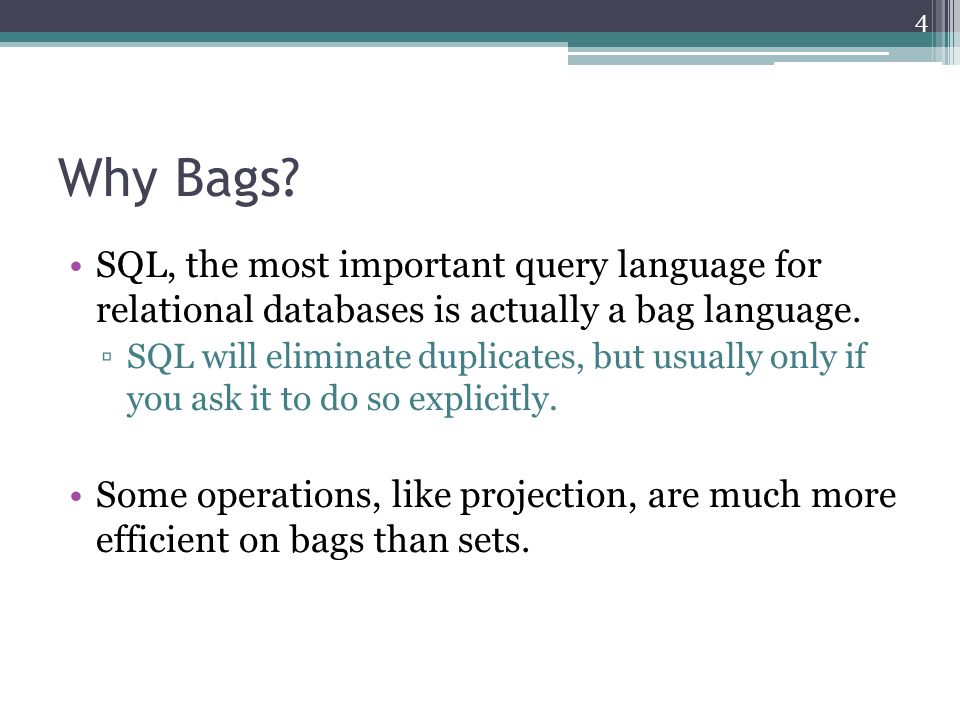 4

Why Bags?

• SQL, the most important query language for relational databases is actually a bag language.
▫ SQL will eliminate duplicates, but usually only if you ask it to do so explicitly.

• Some operations, like projection, are much more efficient on bags than sets.